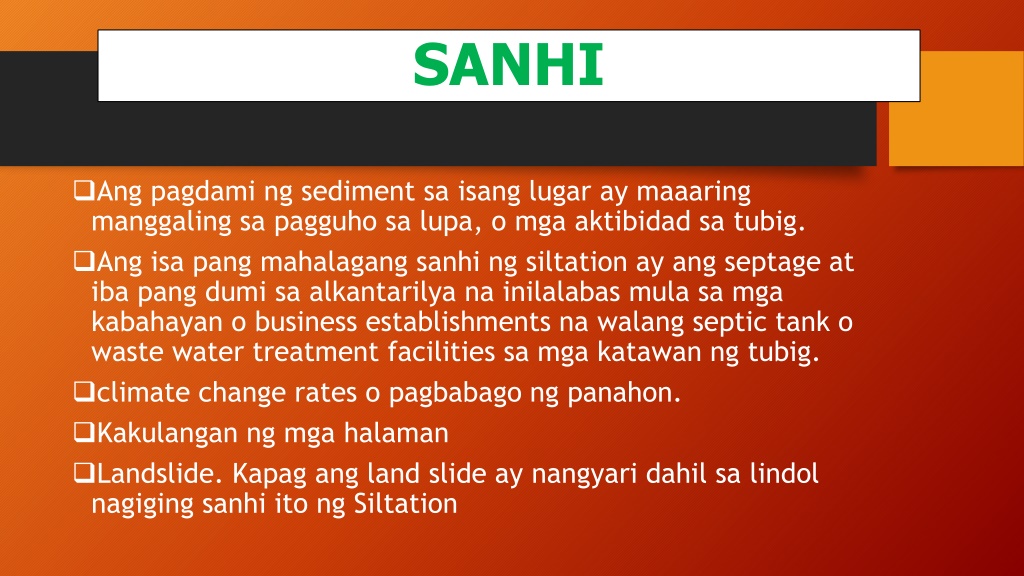 SANHI

❑Ang pagdami ng sediment sa isang lugar ay maaaring manggaling sa pagguho sa lupa, o mga aktibidad sa tubig.

❑Ang isa pang mahalagang sanhi ng siltation ay ang septage at iba pang dumi sa alkantarilya na inilalabas mula sa mga kabahayan o business establishments na walang septic tank o waste water treatment facilities sa mga katawan ng tubig.

❑climate change rates o pagbabago ng panahon.

❑Kakulangan ng mga halaman

❑Landslide. Kapag ang land slide ay nangyari dahil sa lindol nagiging sanhi ito ng Siltation